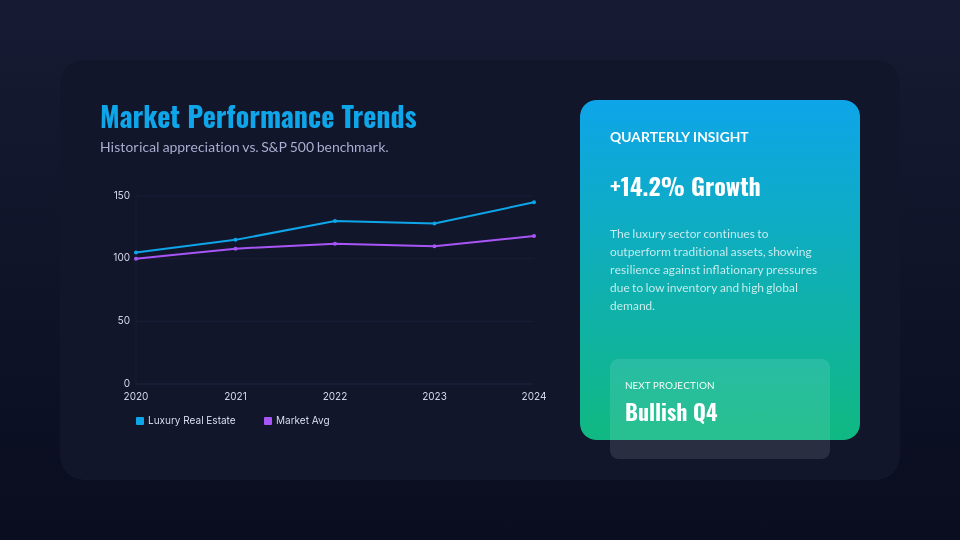 Market Performance Trends

Historical appreciation vs. S&P 500 benchmark.

150
100
50
0
2020
2021
2022
2023
2024

Luxury Real Estate
Market Avg

QUARTERLY INSIGHT

+14.2% Growth

The luxury sector continues to outperform traditional assets, showing resilience against inflationary pressures due to low inventory and high global demand.

NEXT PROJECTION

Bullish Q4